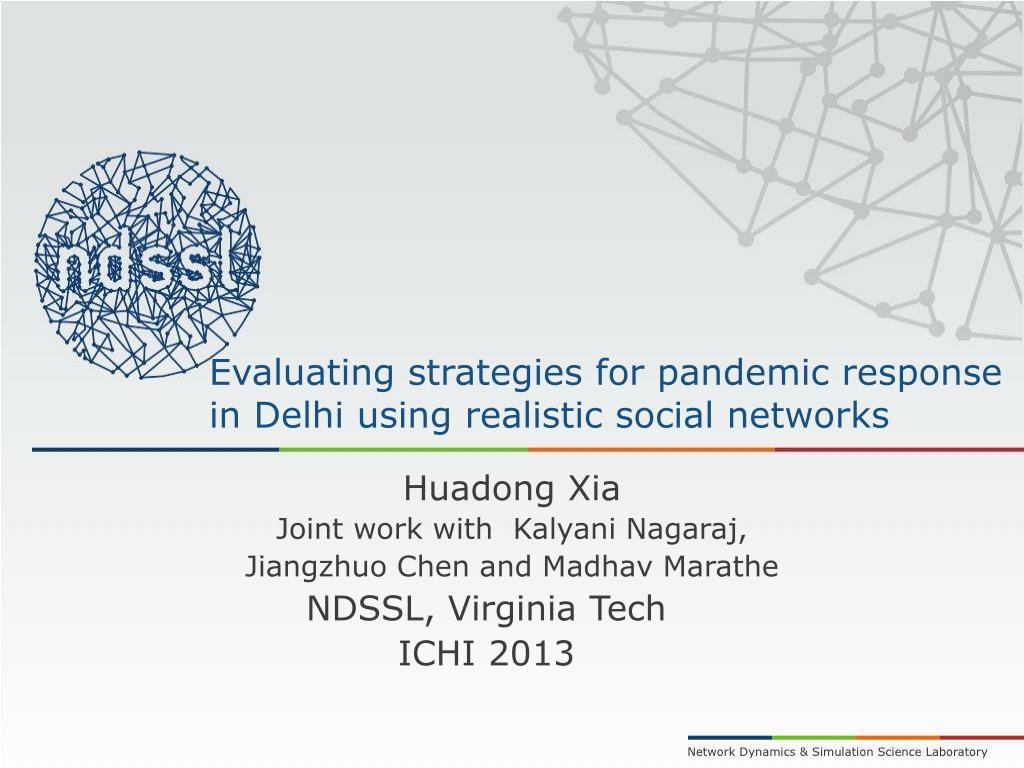 ndssl

Evaluating strategies for pandemic response in Delhi using realistic social networks

Huadong Xia
Joint work with Kalyani Nagaraj, Jiangzhuo Chen and Madhav Marathe
NDSSL, Virginia Tech
ICHI 2013

Network Dynamics & Simulation Science Laboratory